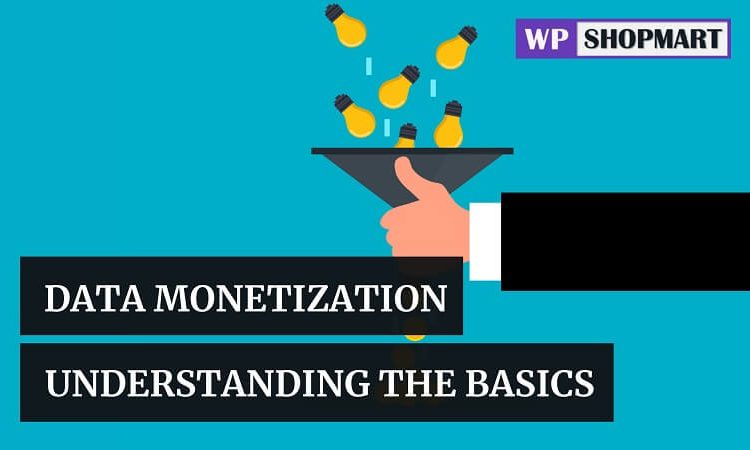 WP SHOPMART

DATA MONETIZATION

UNDERSTANDING THE BASICS